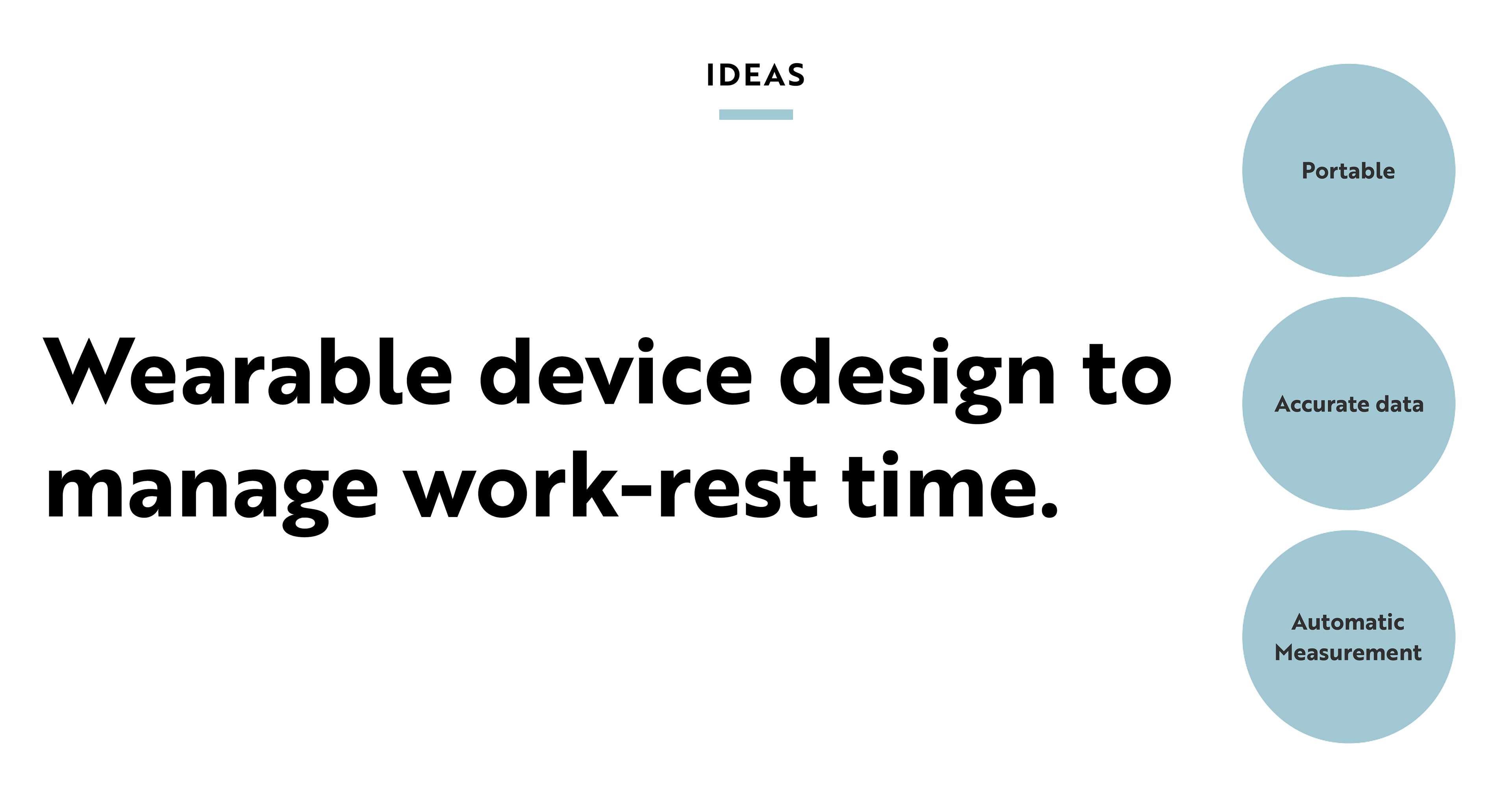 IDEAS

Wearable device design to manage work-rest time.

Portable

Accurate data

Automatic Measurement